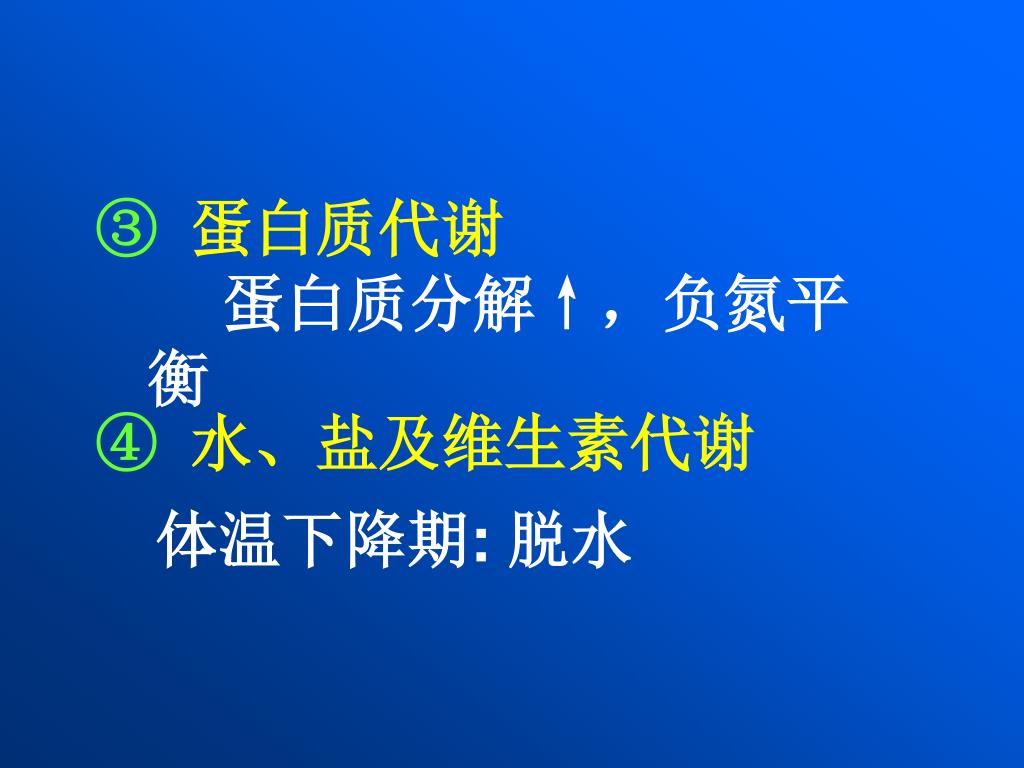 ③ 蛋白质代谢

蛋白质分解↑，负氮平衡

④ 水、盐及维生素代谢

体温下降期: 脱水